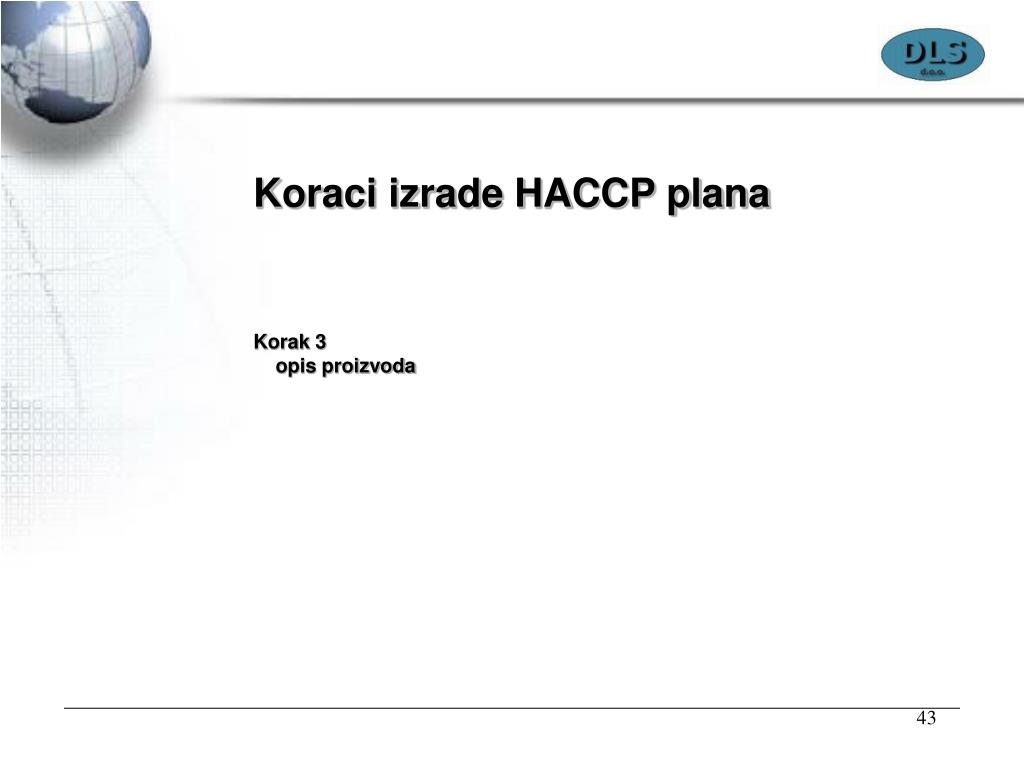 DLS
d.o.o.

Koraci izrade HACCP plana

Korak 3
opis proizvoda

43